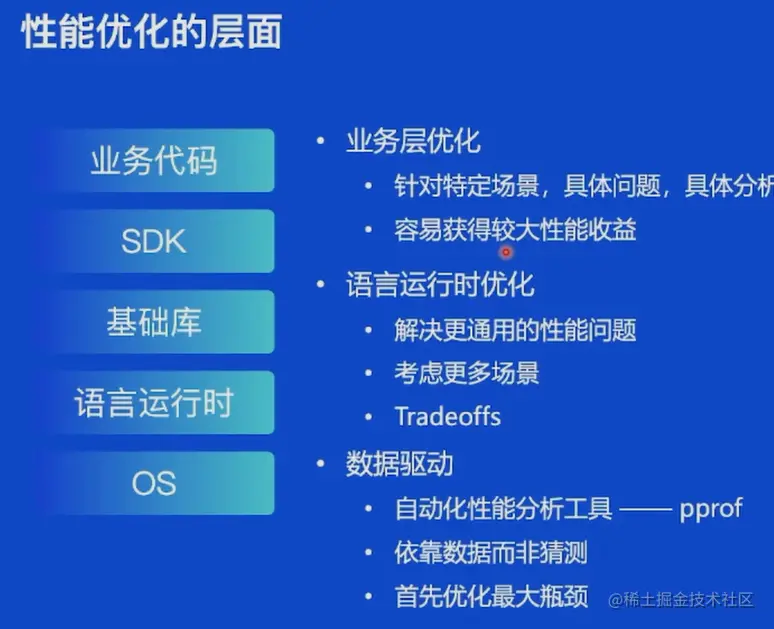 性能优化的层面

业务代码

SDK

基础库

语言运行时

OS

• 业务层优化
  • 针对特定场景，具体问题，具体分析
  • 容易获得较大性能收益
• 语言运行时优化
  • 解决更通用的性能问题
  • 考虑更多场景
  • Tradeoffs
• 数据驱动
  • 自动化性能分析工具 —— pprof
  • 依靠数据而非猜测
  • 首先优化最大瓶颈

@稀土掘金技术社区